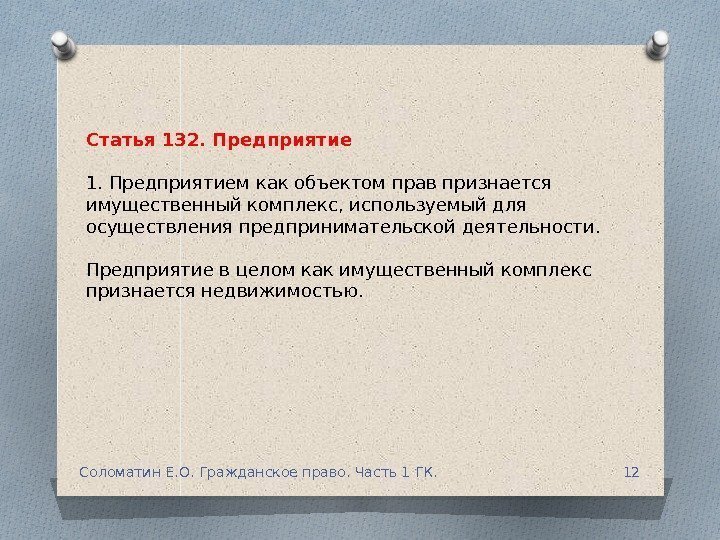 Статья 132. Предприятие

1. Предприятием как объектом прав признается имущественный комплекс, используемый для осуществления предпринимательской деятельности.

Предприятие в целом как имущественный комплекс признается недвижимостью.

Соломатин Е.О. Гражданское право. Часть 1 ГК.

12